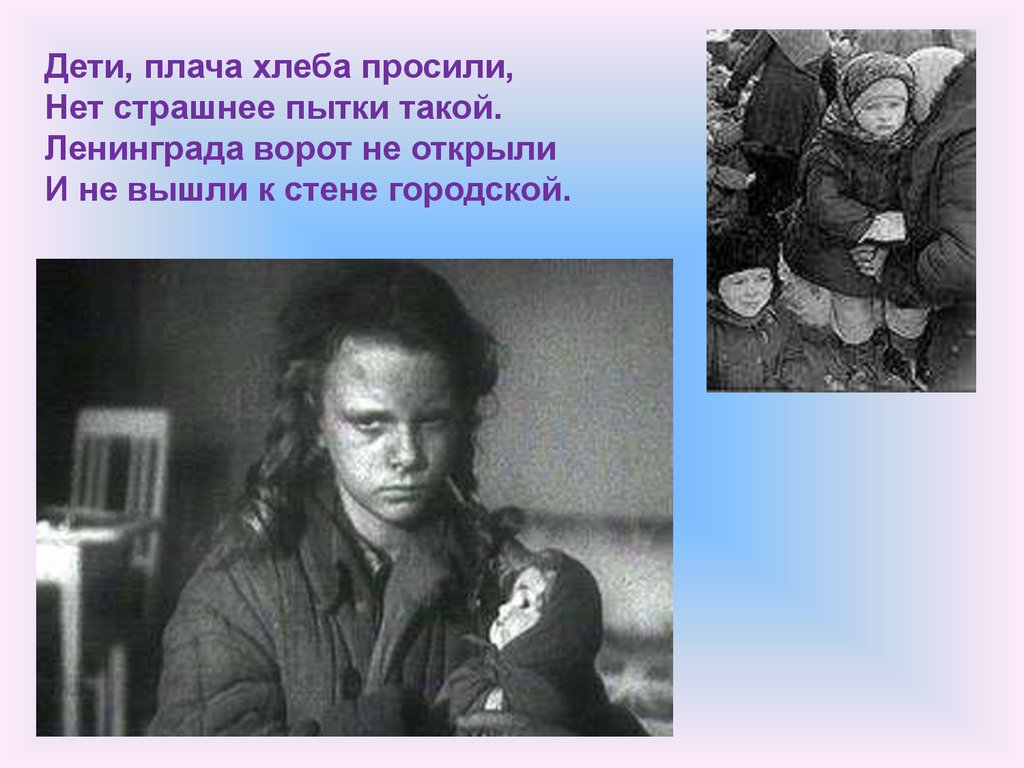 Дети, плача хлеба просили,
Нет страшнее пытки такой.
Ленинграда ворот не открыли
И не вышли к стене городской.